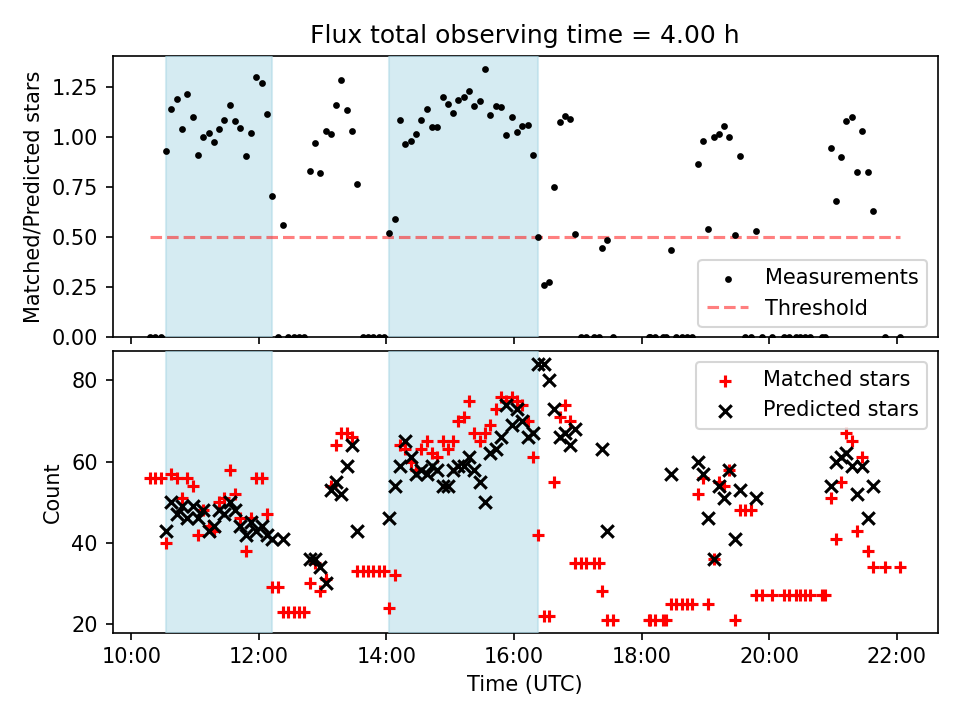 Flux total observing time = 4.00 h

Matched/Predicted stars

1.25
1.00
0.75
0.50
0.25
0.00

Measurements
Threshold

Count

80
60
40
20

Matched stars
Predicted stars

10:00
12:00
14:00
16:00
18:00
20:00
22:00

Time (UTC)